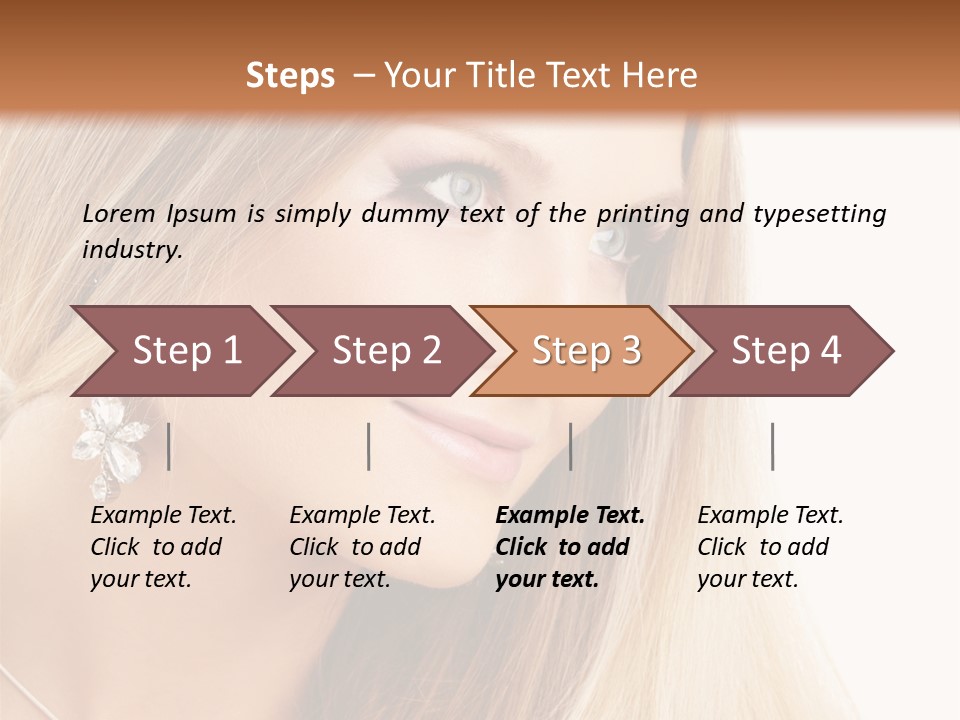 Steps – Your Title Text Here

Lorem Ipsum is simply dummy text of the printing and typesetting industry.

Step 1

Step 2

Step 3

Step 4

Example Text. Click to add your text.

Example Text. Click to add your text.

Example Text. Click to add your text.

Example Text. Click to add your text.